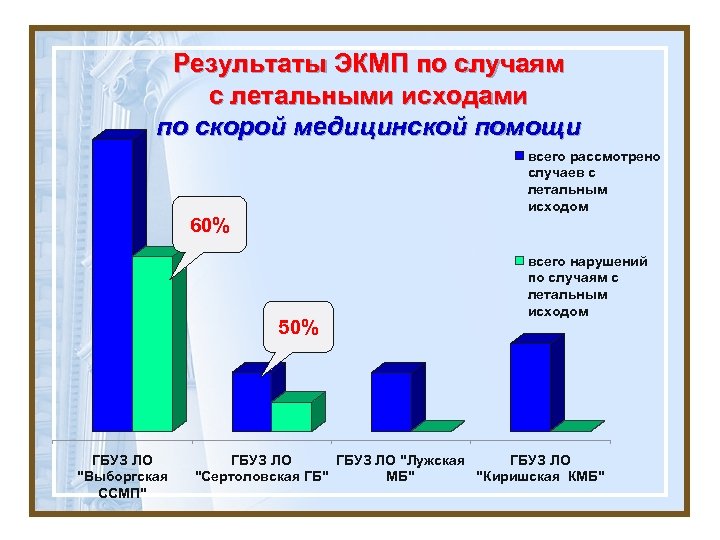 Результаты ЭКМП по случаям с летальными исходами по скорой медицинской помощи

всего рассмотрено случаев с летальным исходом

всего нарушений по случаям с летальным исходом

60%

50%

ГБУЗ ЛО "Выборгская ССМП"

ГБУЗ ЛО "Сертоловская ГБ"

ГБУЗ ЛО "Лужская МБ"

ГБУЗ ЛО "Киришская КМБ"